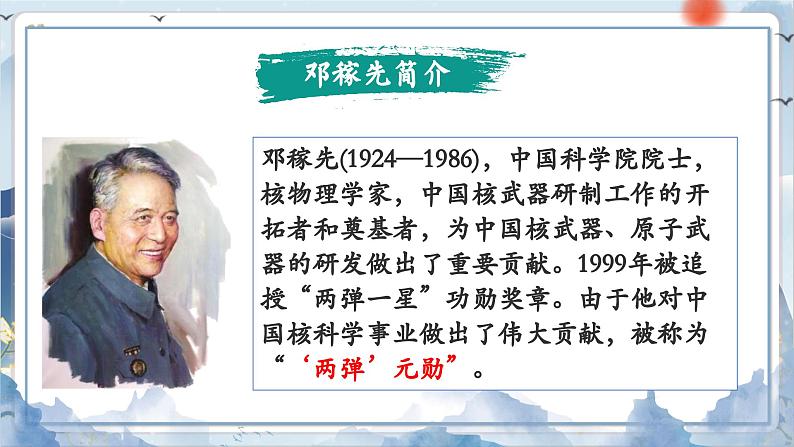 邓稼先简介

邓稼先(1924—1986)，中国科学院院士，核物理学家，中国核武器研制工作的开拓者和奠基者，为中国核武器、原子武器的研发做出了重要贡献。1999年被追授“两弹一星”功勋奖章。由于他对中国核科学事业做出了伟大贡献，被称为“‘两弹’元勋”。